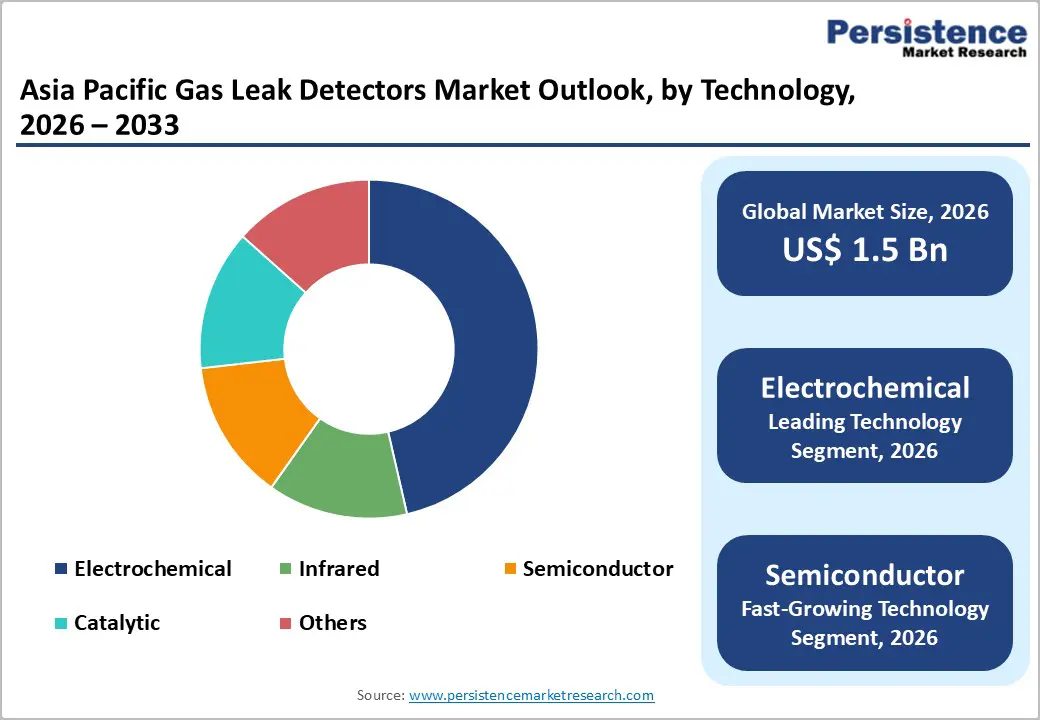 Persistence
Market Research

Asia Pacific Gas Leak Detectors Market Outlook, by Technology, 2026 – 2033

Electrochemical
Infrared
Semiconductor
Catalytic
Others

Global Market Size, 2026
US$ 1.5 Bn

Electrochemical
Leading Technology Segment, 2026

Semiconductor
Fast-Growing Technology Segment, 2026

Source: www.persistencemarketresearch.com